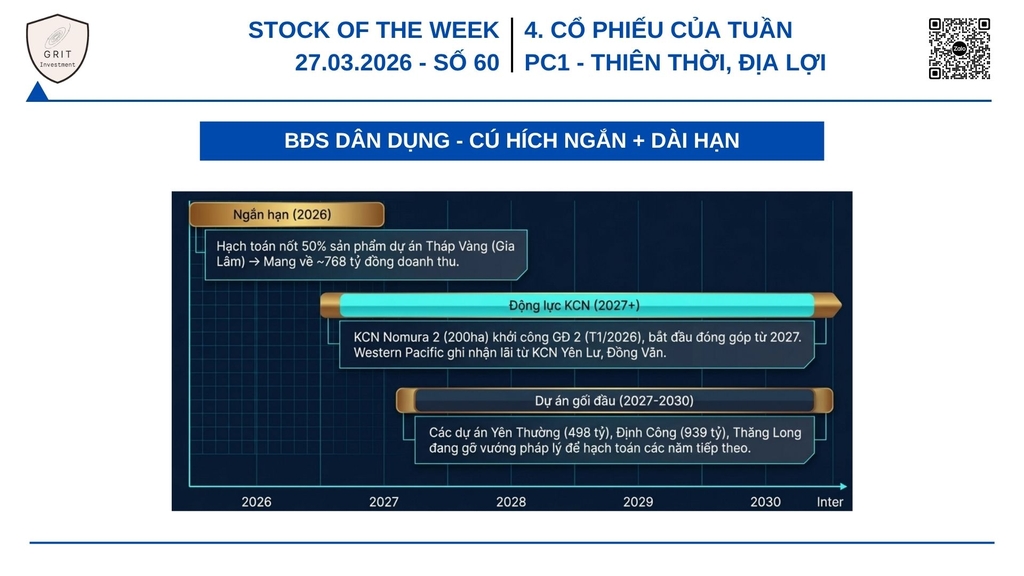 GRIT Investment

STOCK OF THE WEEK
27.03.2026 - SỐ 60

4. CỔ PHIẾU CỦA TUẦN
PC1 - THIÊN THỜI, ĐỊA LỢI

Zalo

BĐS DÂN DỤNG - CÚ HÍCH NGẮN + DÀI HẠN

Ngắn hạn (2026)

Hạch toán nốt 50% sản phẩm dự án Tháp Vàng (Gia Lâm) → Mang về ~768 tỷ đồng doanh thu.

Động lực KCN (2027+)

KCN Nomura 2 (200ha) khởi công GĐ 2 (T1/2026), bắt đầu đóng góp từ 2027. Western Pacific ghi nhận lãi từ KCN Yên Lư, Đồng Văn.

Dự án gối đầu (2027-2030)

Các dự án Yên Thường (498 tỷ), Định Công (939 tỷ), Thăng Long đang gỡ vướng pháp lý để hạch toán các năm tiếp theo.

2026 2027 2028 2029 2030 Inter